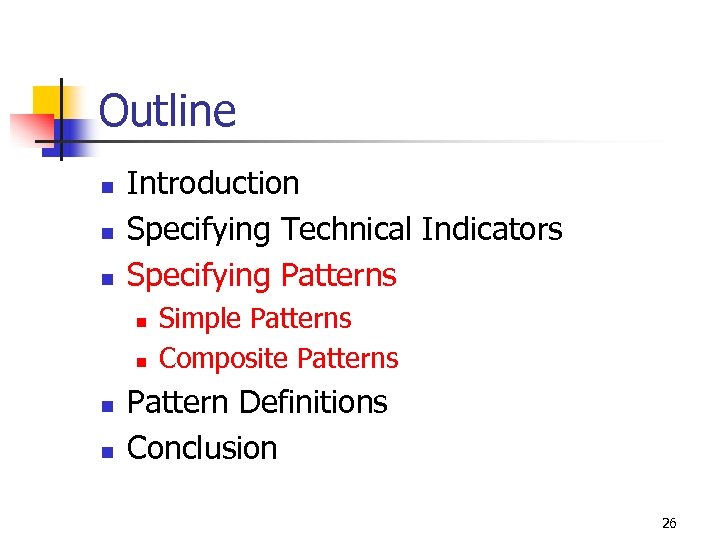 Outline

- Introduction
- Specifying Technical Indicators
- Specifying Patterns
  - Simple Patterns
  - Composite Patterns
- Pattern Definitions
- Conclusion

26